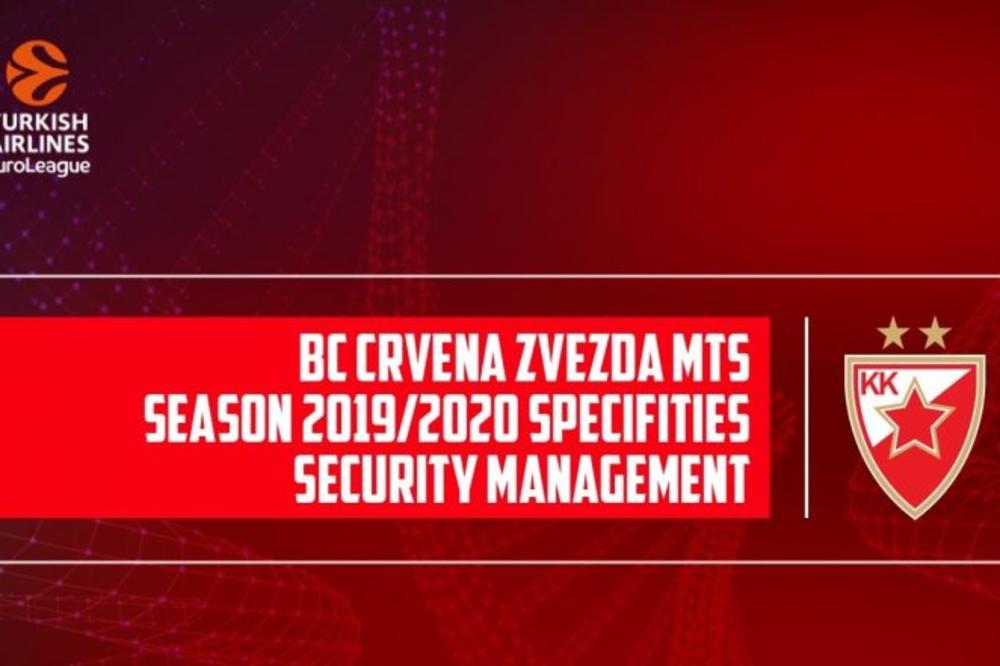 TURKISH
AIRLINES
EuroLeague

BC CRVENA ZVEZDA MTS
SEASON 2019/2020 SPECIFITIES
SECURITY MANAGEMENT

KK